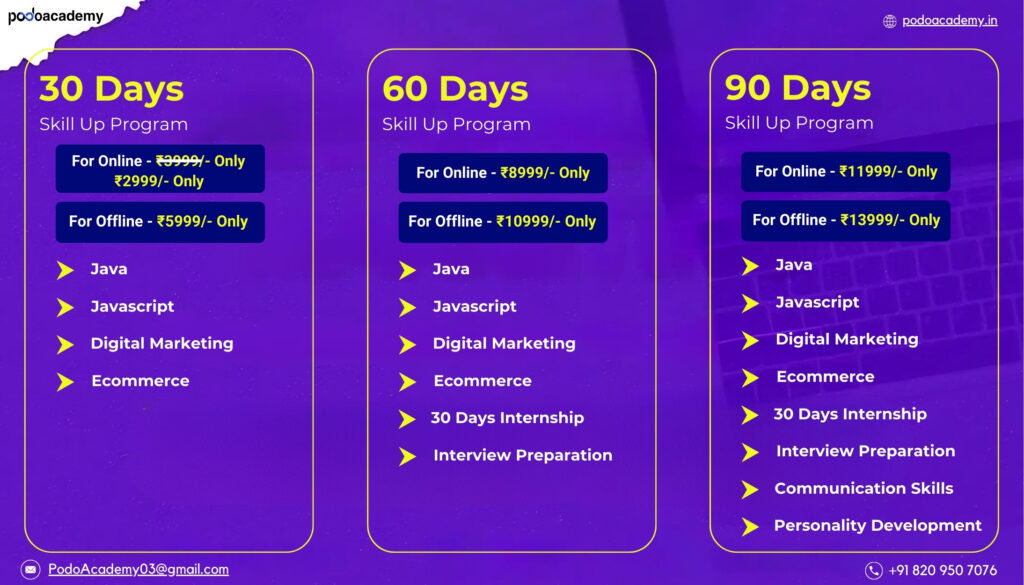 podoacademy

podoacademy.in

30 Days
Skill Up Program

For Online - ₹3999/- Only ₹2999/- Only

For Offline - ₹5999/- Only

Java
Javascript
Digital Marketing
Ecommerce

60 Days
Skill Up Program

For Online - ₹8999/- Only

For Offline - ₹10999/- Only

Java
Javascript
Digital Marketing
Ecommerce
30 Days Internship
Interview Preparation

90 Days
Skill Up Program

For Online - ₹11999/- Only

For Offline - ₹13999/- Only

Java
Javascript
Digital Marketing
Ecommerce
30 Days Internship
Interview Preparation
Communication Skills
Personality Development

PodoAcademy03@gmail.com

+91 820 950 7076